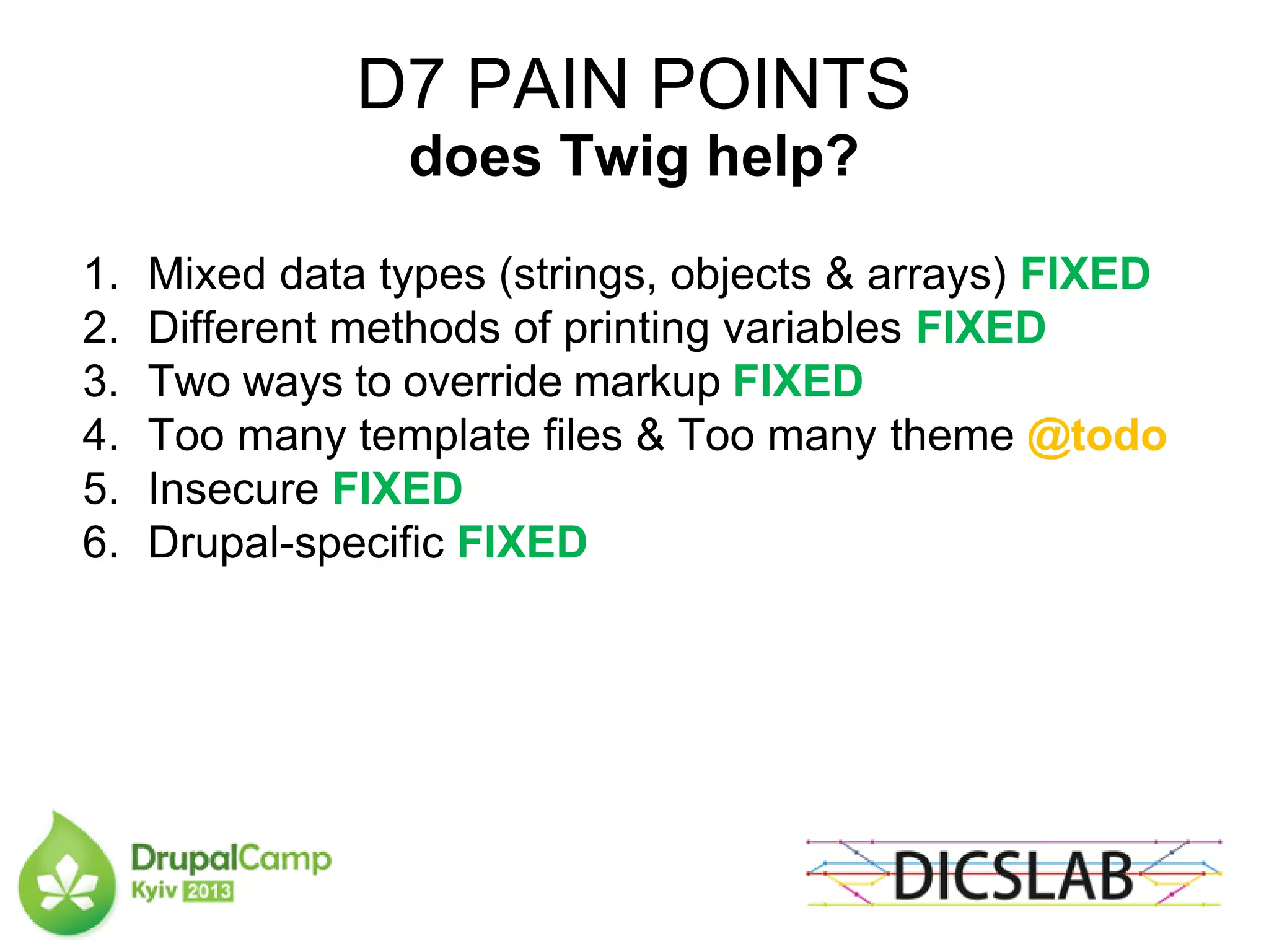 D7 PAIN POINTS
does Twig help?

1. Mixed data types (strings, objects & arrays) FIXED
2. Different methods of printing variables FIXED
3. Two ways to override markup FIXED
4. Too many template files & Too many theme @todo
5. Insecure FIXED
6. Drupal-specific FIXED

DrupalCamp Kyiv 2013

DICSLAB